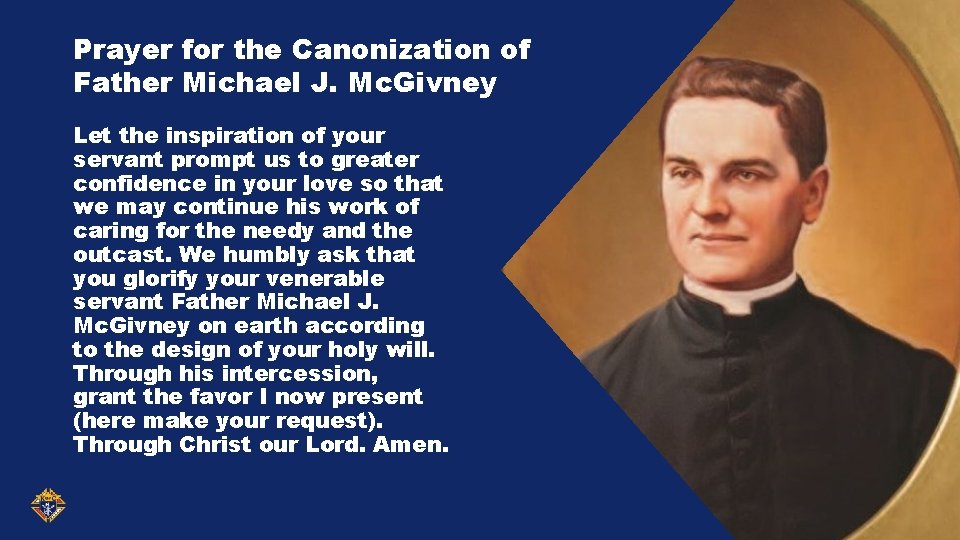 Prayer for the Canonization of Father Michael J. McGivney

Let the inspiration of your servant prompt us to greater confidence in your love so that we may continue his work of caring for the needy and the outcast. We humbly ask that you glorify your venerable servant Father Michael J. McGivney on earth according to the design of your holy will. Through his intercession, grant the favor I now present (here make your request). Through Christ our Lord. Amen.